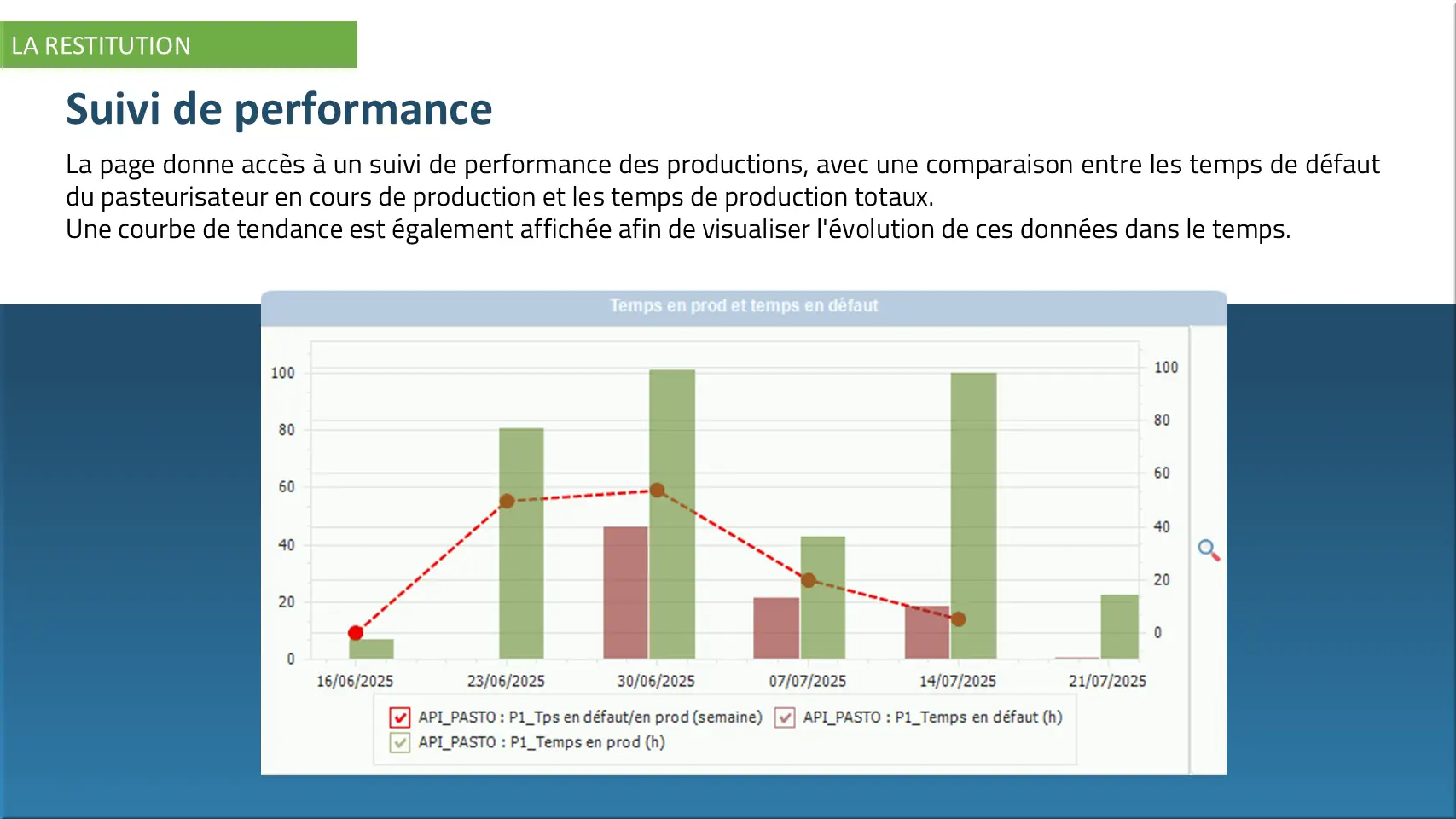 LA RESTITUTION

Suivi de performance

La page donne accès à un suivi de performance des productions, avec une comparaison entre les temps de défaut du pasteurisateur en cours de production et les temps de production totaux.
Une courbe de tendance est également affichée afin de visualiser l'évolution de ces données dans le temps.

Temps en prod et temps en défaut

100
80
60
40
20
0

100
80
60
40
20
0

16/06/2025
23/06/2025
30/06/2025
07/07/2025
14/07/2025
21/07/2025

API_PASTO : P1_Tps en défaut/en prod (semaine)
API_PASTO : P1_Temps en défaut (h)
API_PASTO : P1_Temps en prod (h)